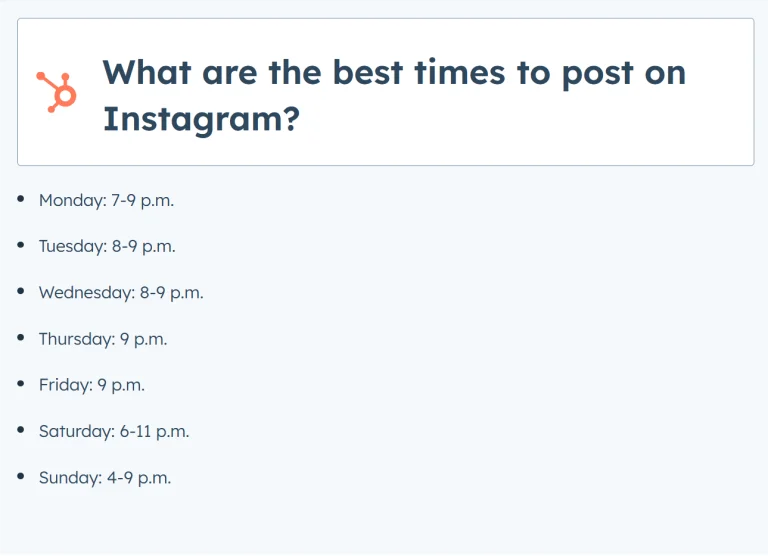 What are the best times to post on Instagram?

- Monday: 7-9 p.m.
- Tuesday: 8-9 p.m.
- Wednesday: 8-9 p.m.
- Thursday: 9 p.m.
- Friday: 9 p.m.
- Saturday: 6-11 p.m.
- Sunday: 4-9 p.m.